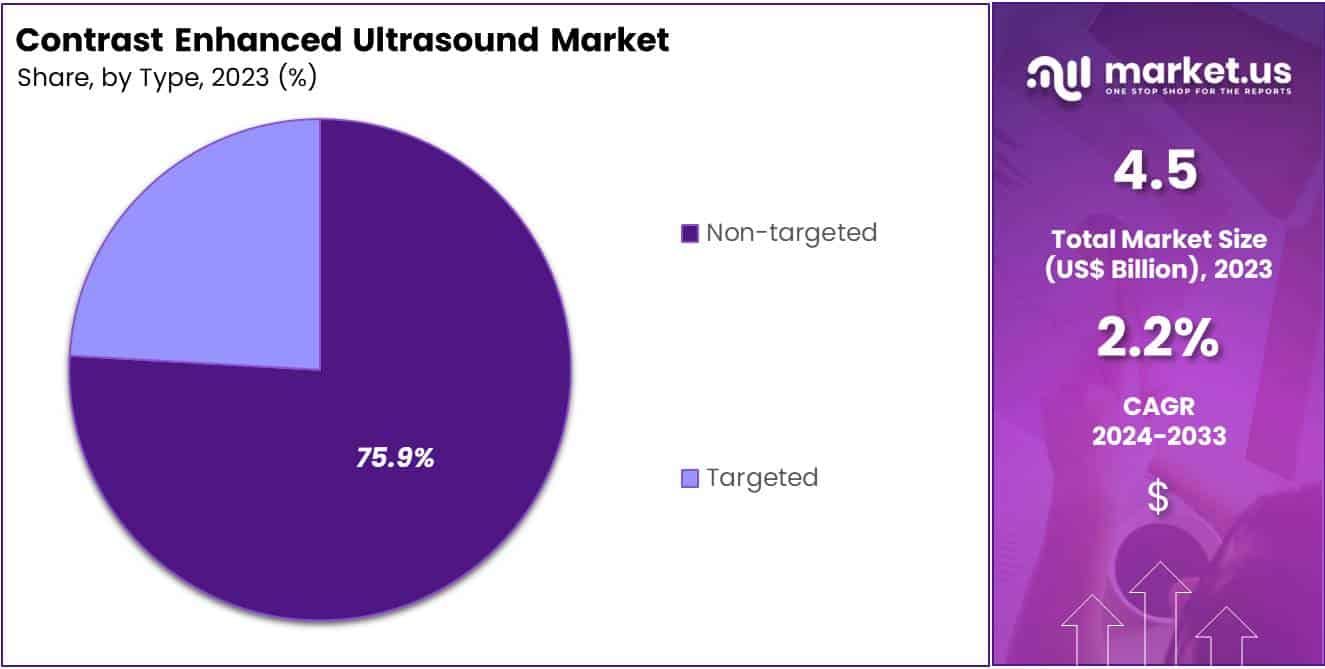 Contrast Enhanced Ultrasound Market
Share, by Type, 2023 (%)

75.9%

Non-targeted

Targeted

market.us
ONE STOP SHOP FOR THE REPORTS

4.5
Total Market Size (US$ Billion), 2023

2.2%
CAGR
2024-2033

$